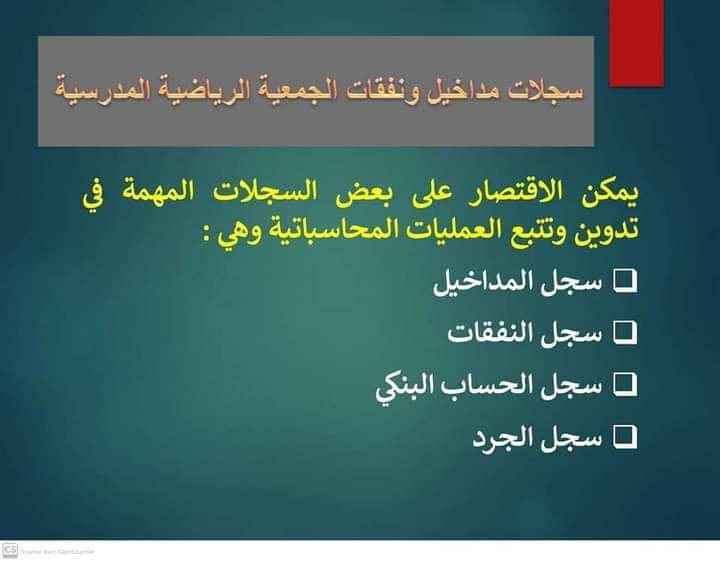 سجلات مداخيل ونفقات الجمعية الرياضية المدرسية

يمكن الاقتصار على بعض السجلات المهمة في تدوين وتتبع العمليات المحاسباتية وهي :

❑ سجل المداخيل
❑ سجل النفقات
❑ سجل الحساب البنكي
❑ سجل الجرد

CS Scanné avec CamScanner